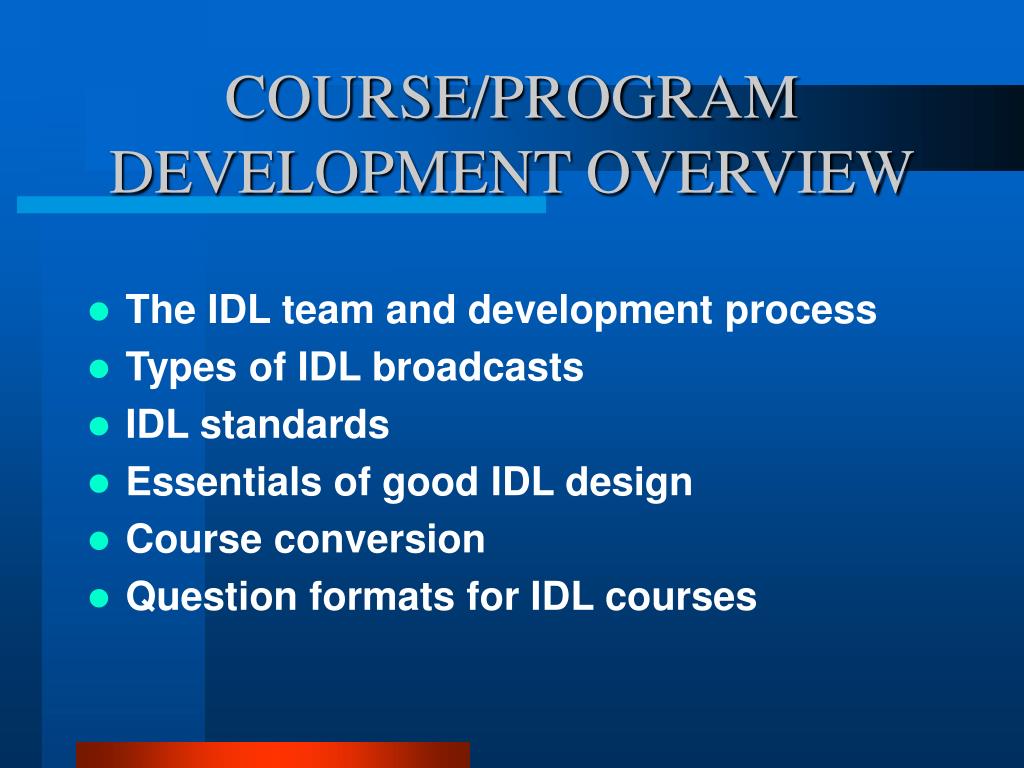 COURSE/PROGRAM DEVELOPMENT OVERVIEW

- The IDL team and development process
- Types of IDL broadcasts
- IDL standards
- Essentials of good IDL design
- Course conversion
- Question formats for IDL courses